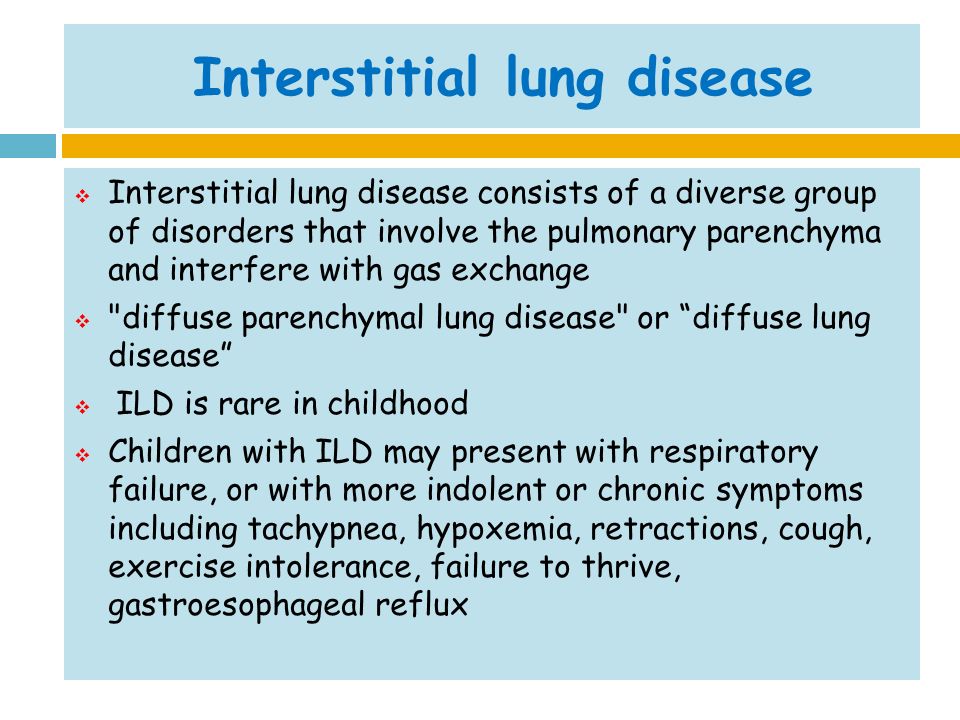 Interstitial lung disease

❖ Interstitial lung disease consists of a diverse group of disorders that involve the pulmonary parenchyma and interfere with gas exchange

❖ "diffuse parenchymal lung disease" or “diffuse lung disease”

❖ ILD is rare in childhood

❖ Children with ILD may present with respiratory failure, or with more indolent or chronic symptoms including tachypnea, hypoxemia, retractions, cough, exercise intolerance, failure to thrive, gastroesophageal reflux